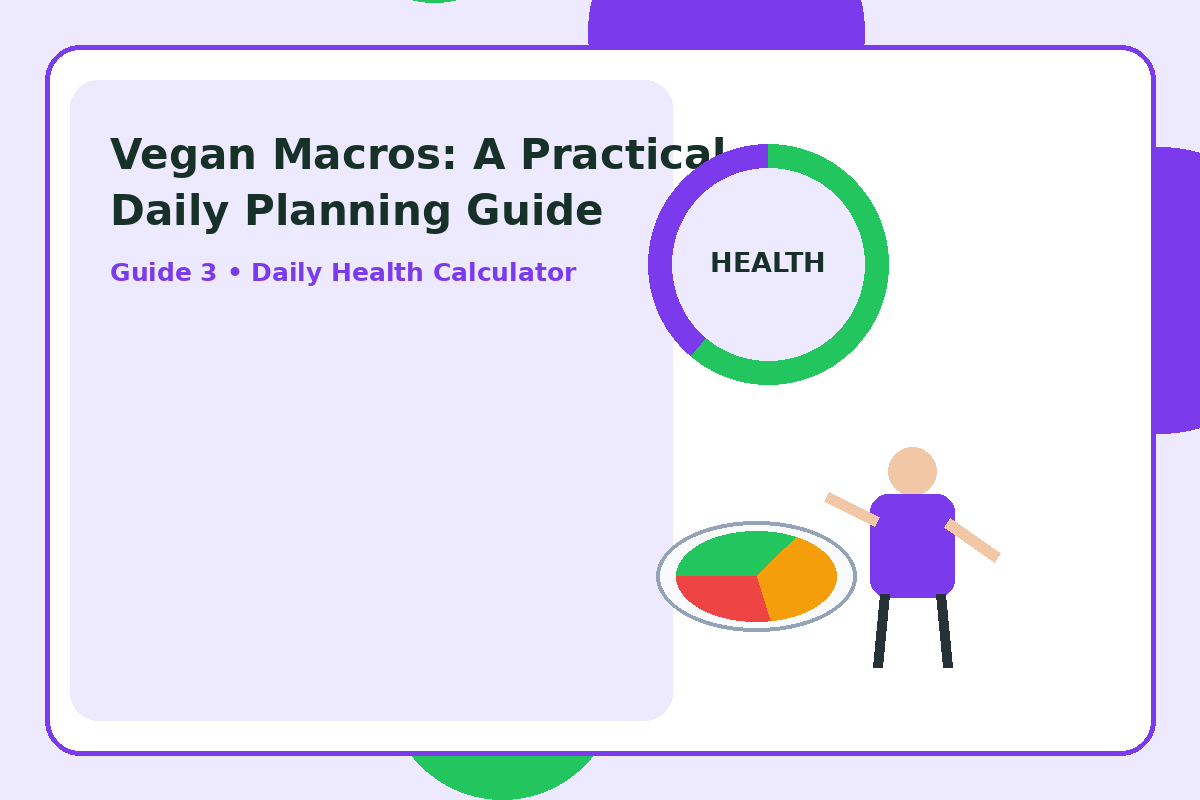 Vegan Macros: A Practical Daily Planning Guide

Guide 3 • Daily Health Calculator

HEALTH